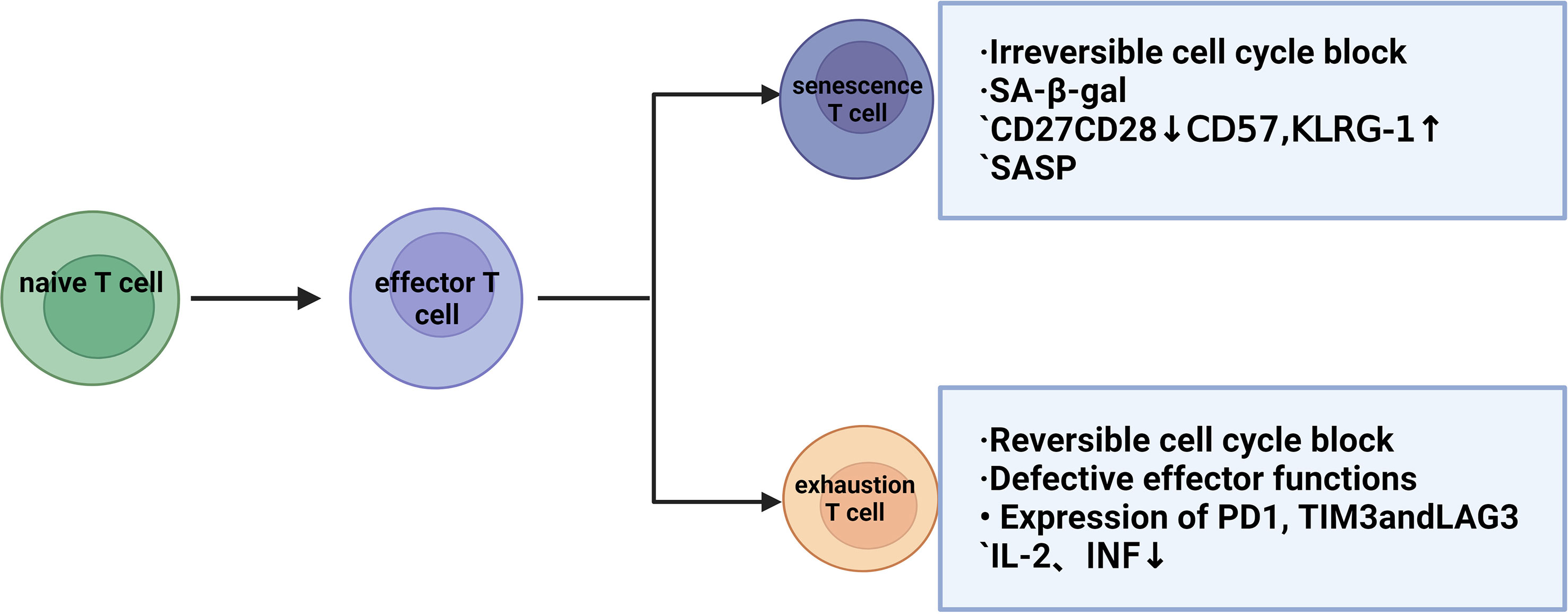 naive T cell

effector T cell

senescence T cell

·Irreversible cell cycle block
·SA-β-gal
`CD27CD28↓CD57,KLRG-1↑
`SASP

exhaustion T cell

·Reversible cell cycle block
·Defective effector functions
• Expression of PD1, TIM3andLAG3
`IL-2、INF↓